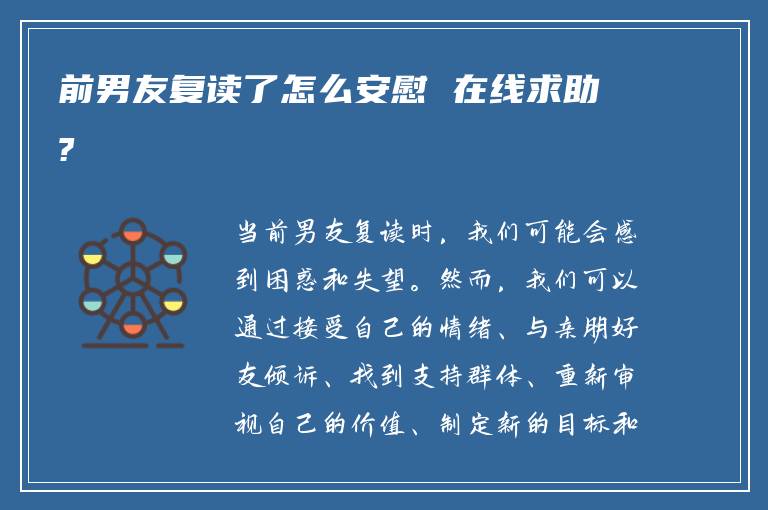 前男友复读了怎么安慰 在线求助？

当前男友复读时，我们可能会感到困惑和失望。然而，我们可以通过接受自己的情绪、与亲朋好友倾诉、找到支持群体、重新审视自己的价值、制定新的目标和